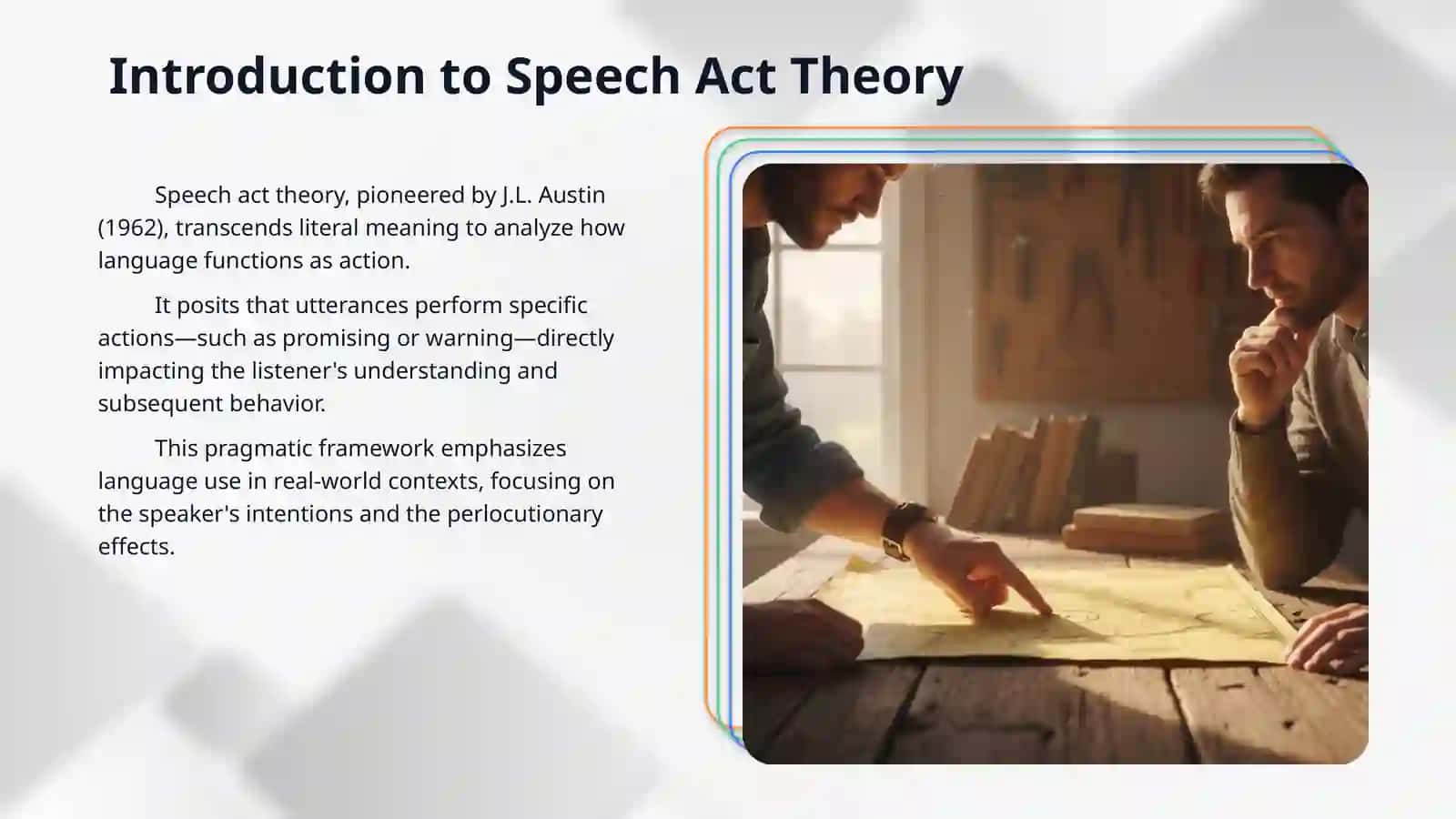 Introduction to Speech Act Theory

Speech act theory, pioneered by J.L. Austin (1962), transcends literal meaning to analyze how language functions as action.

It posits that utterances perform specific actions—such as promising or warning—directly impacting the listener's understanding and subsequent behavior.

This pragmatic framework emphasizes language use in real-world contexts, focusing on the speaker's intentions and the perlocutionary effects.